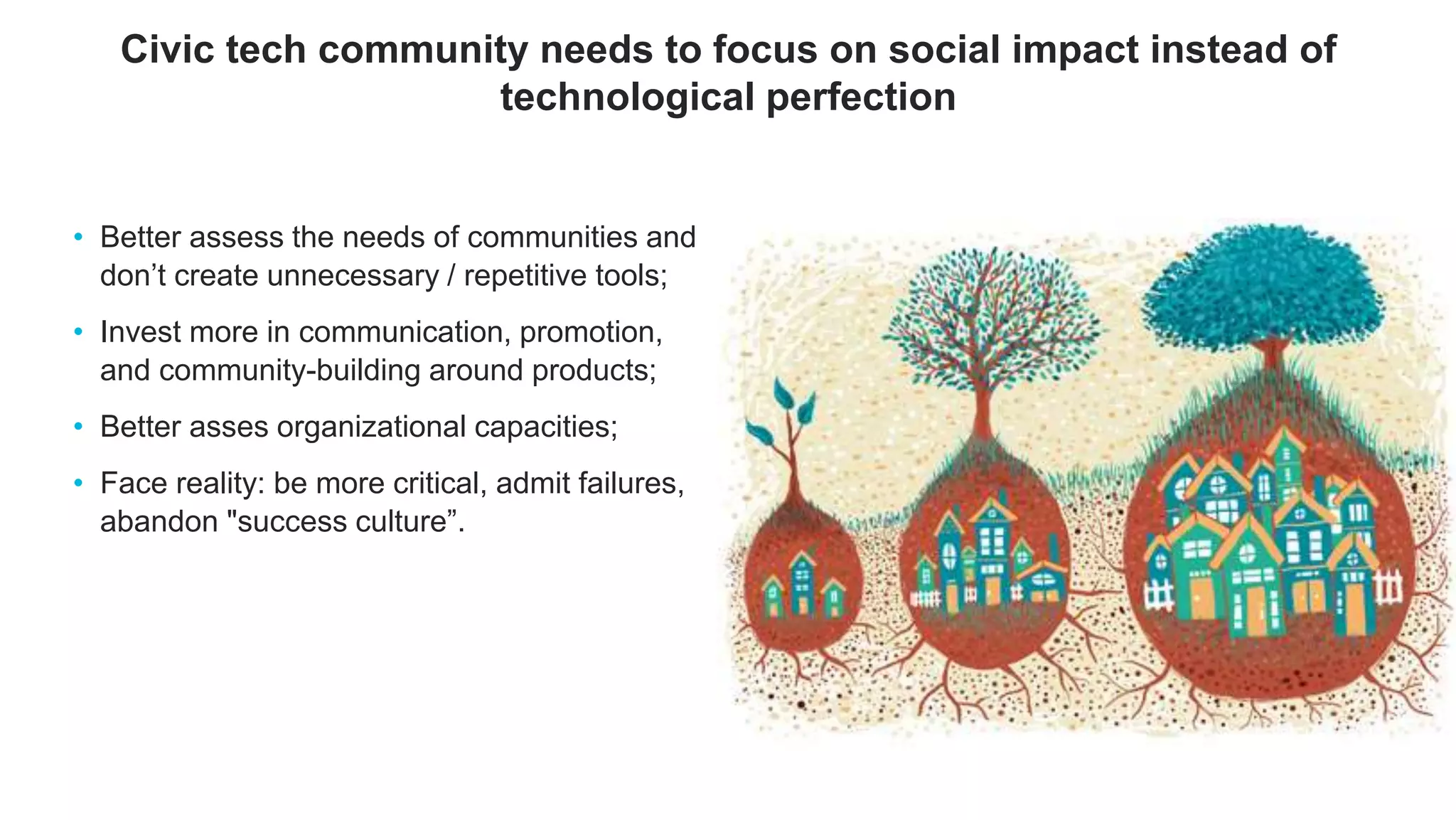 Civic tech community needs to focus on social impact instead of technological perfection

• Better assess the needs of communities and don’t create unnecessary / repetitive tools;

• Invest more in communication, promotion, and community-building around products;

• Better asses organizational capacities;

• Face reality: be more critical, admit failures, abandon "success culture”.